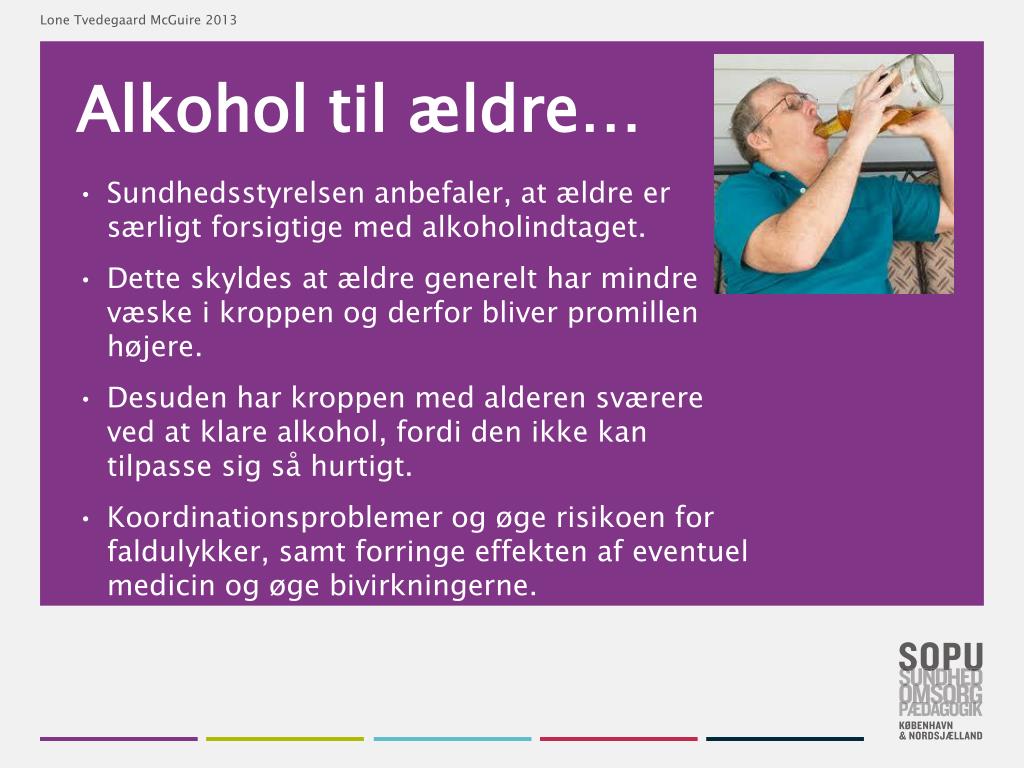 Lone Tvedegaard McGuire 2013

Alkohol til ældre…

• Sundhedsstyrelsen anbefaler, at ældre er særligt forsigtige med alkoholindtaget.

• Dette skyldes at ældre generelt har mindre væske i kroppen og derfor bliver promillen højere.

• Desuden har kroppen med alderen sværere ved at klare alkohol, fordi den ikke kan tilpasse sig så hurtigt.

• Koordinationsproblemer og øge risikoen for faldulykker, samt forringe effekten af eventuel medicin og øge bivirkningerne.

SOPU
SUNDHED
OMSORG
PÆDAGOGIK
KØBENHAVN
& NORDSJÆLLAND